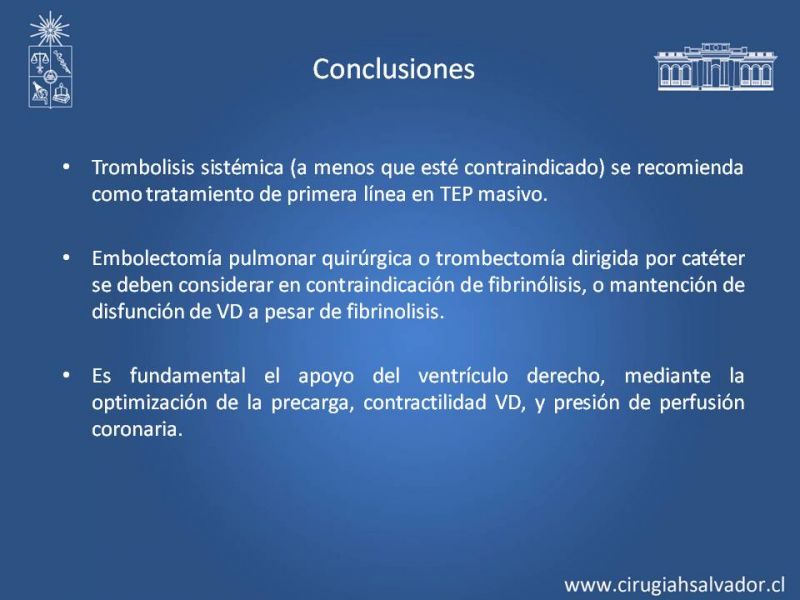 Conclusiones

• Trombolisis sistémica (a menos que esté contraindicado) se recomienda como tratamiento de primera línea en TEP masivo.

• Embolectomía pulmonar quirúrgica o trombectomía dirigida por catéter se deben considerar en contraindicación de fibrinólisis, o mantención de disfunción de VD a pesar de fibrinolisis.

• Es fundamental el apoyo del ventrículo derecho, mediante la optimización de la precarga, contractilidad VD, y presión de perfusión coronaria.

www.cirugiahsalvador.cl